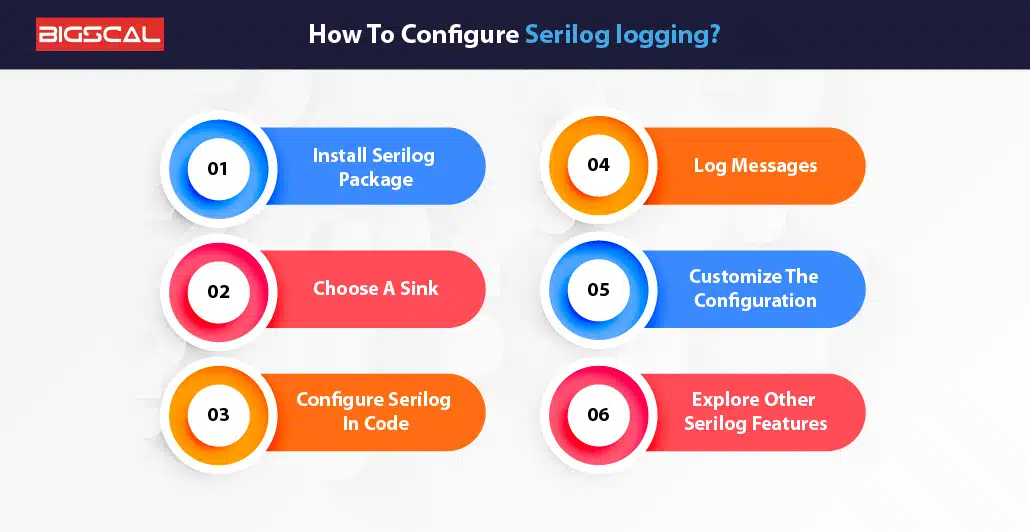 BIGSCAL

How To Configure Serilog logging?

01 Install Serilog Package

02 Choose A Sink

03 Configure Serilog In Code

04 Log Messages

05 Customize The Configuration

06 Explore Other Serilog Features